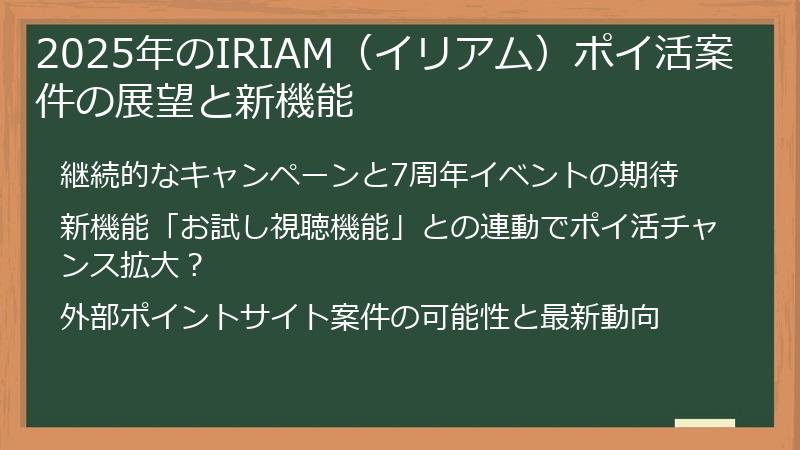 2025年のIRIAM（イリアム）ポイ活案件の展望と新機能

継続的なキャンペーンと7周年イベントの期待

新機能「お試し視聴機能」との連動でポイ活チャンス拡大？

外部ポイントサイト案件の可能性と最新動向